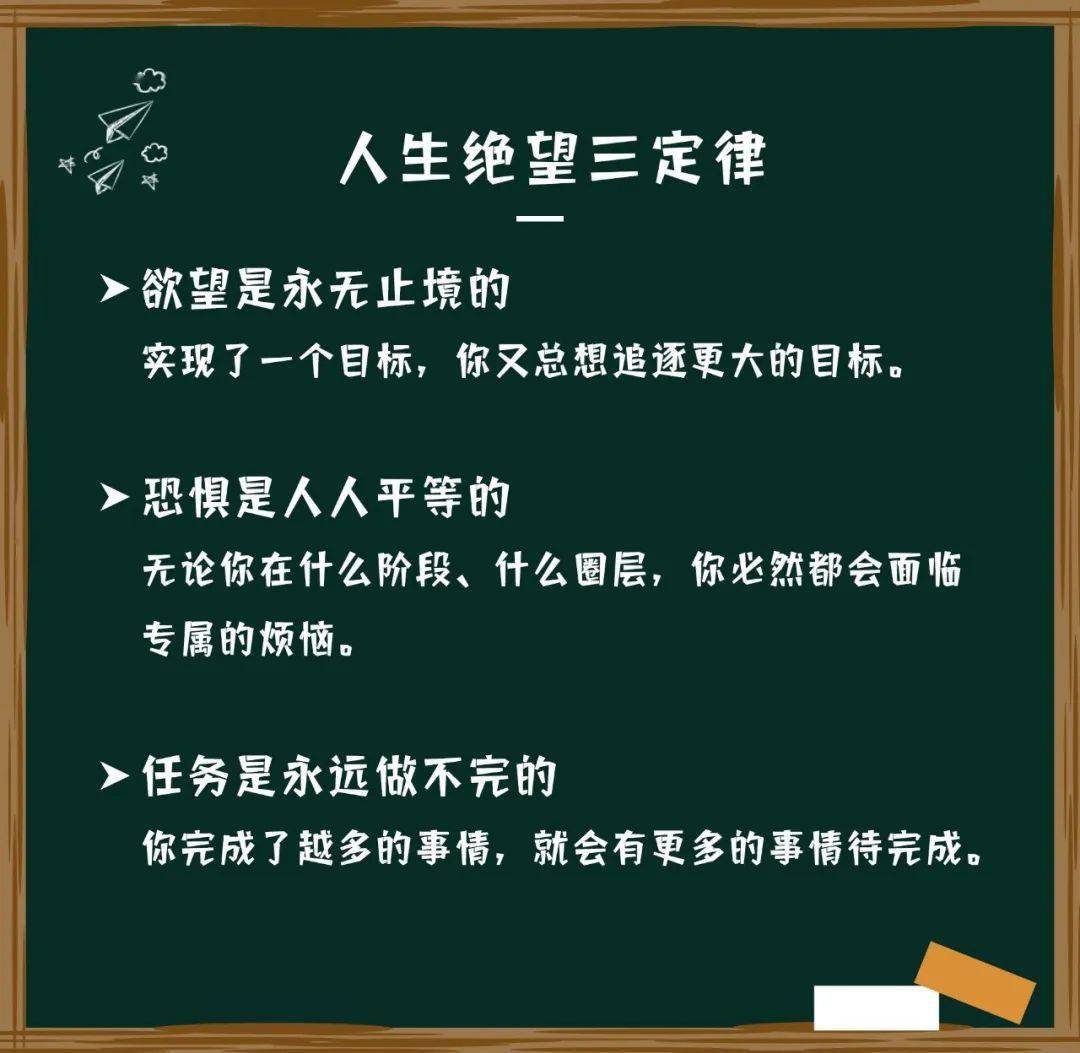 人生绝望三定律

➤ 欲望是永无止境的

实现了一个目标，你又总想追逐更大的目标。

➤ 恐惧是人人平等的

无论你在什么阶段、什么圈层，你必然都会面临专属的烦恼。

➤ 任务是永远做不完的

你完成了越多的事情，就会有更多的事情待完成。